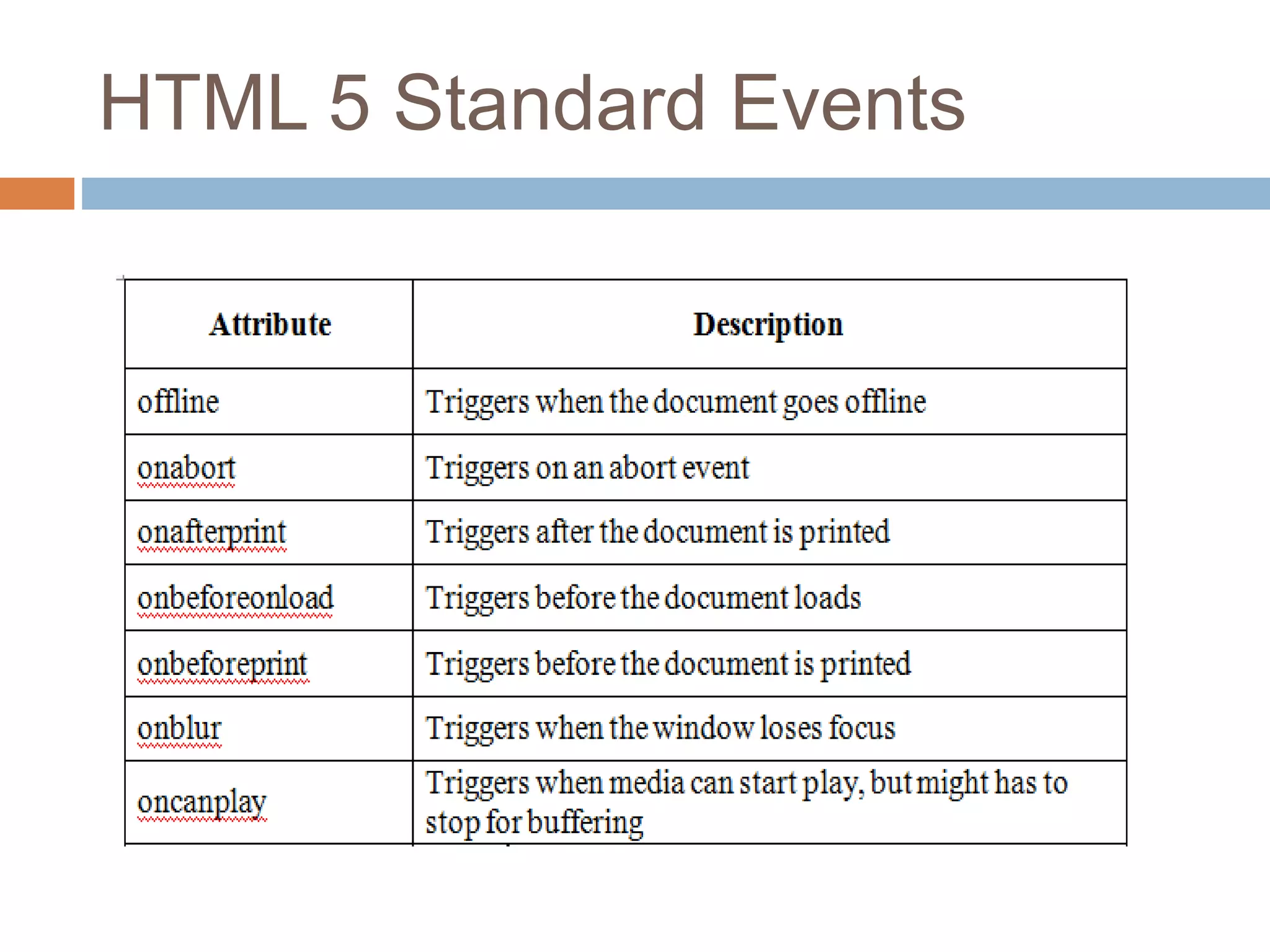 HTML 5 Standard Events

| Attribute | Description |
|---|---|
| offline | Triggers when the document goes offline |
| onabort | Triggers on an abort event |
| onafterprint | Triggers after the document is printed |
| onbeforeonload | Triggers before the document loads |
| onbeforeprint | Triggers before the document is printed |
| onblur | Triggers when the window loses focus |
| oncanplay | Triggers when media can start play, but might has to stop for buffering |